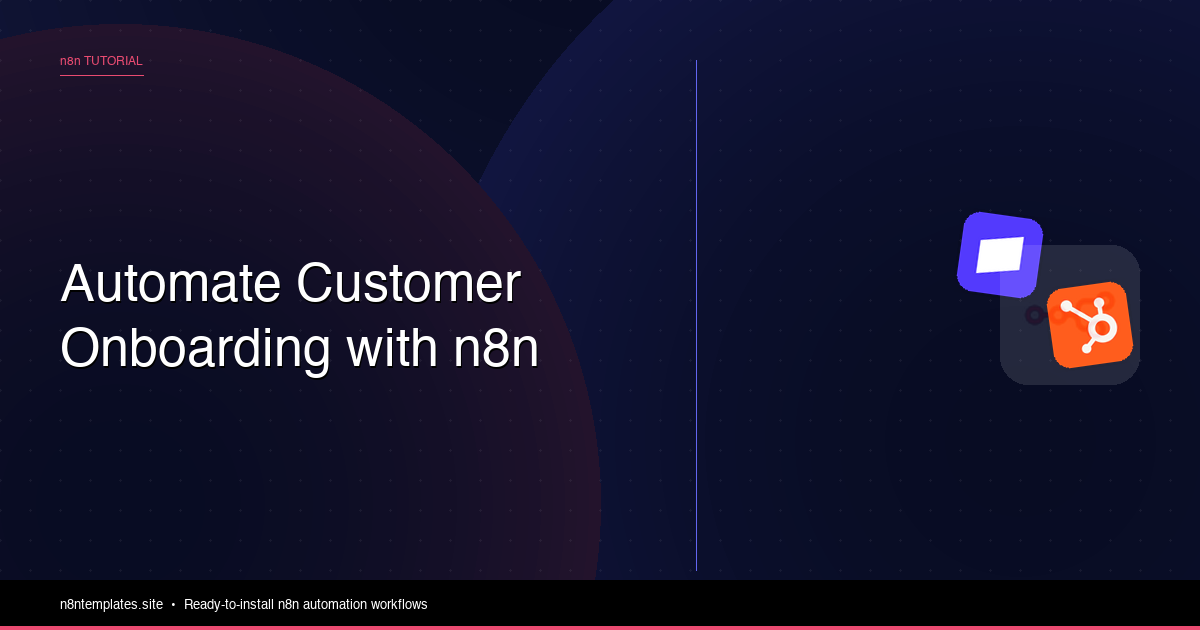 n8n TUTORIAL

Automate Customer Onboarding with n8n

n8ntemplates.site • Ready-to-install n8n automation workflows